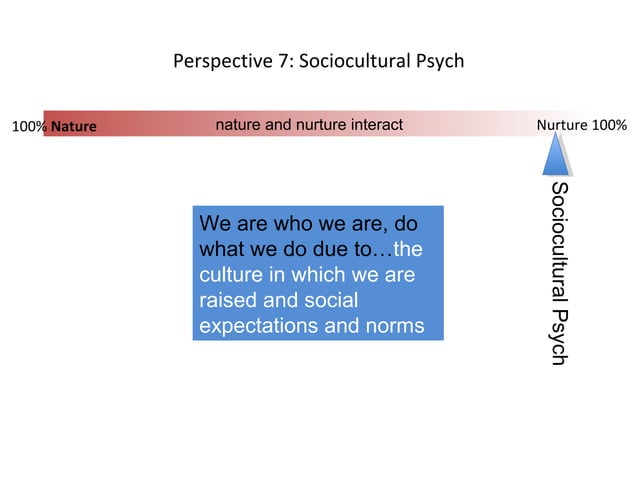 Perspective 7: Sociocultural Psych

100% Nature nature and nurture interact Nurture 100%

Sociocultural Psych

We are who we are, do what we do due to…the culture in which we are raised and social expectations and norms